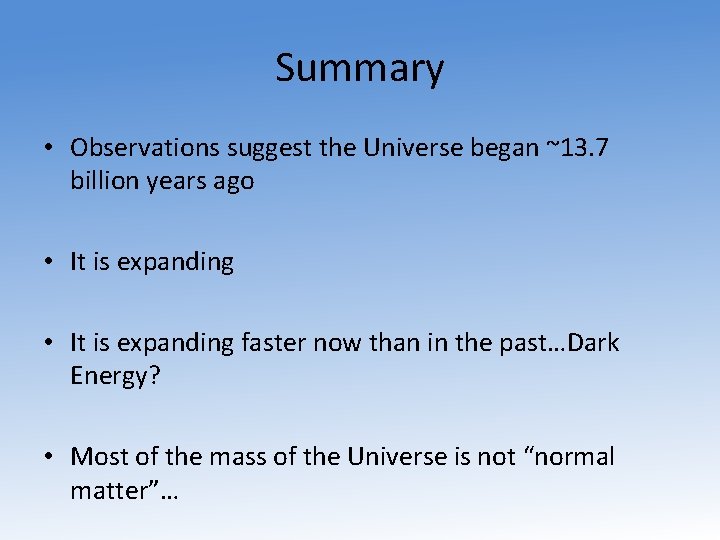 Summary

• Observations suggest the Universe began ~13.7 billion years ago

• It is expanding

• It is expanding faster now than in the past…Dark Energy?

• Most of the mass of the Universe is not “normal matter”…